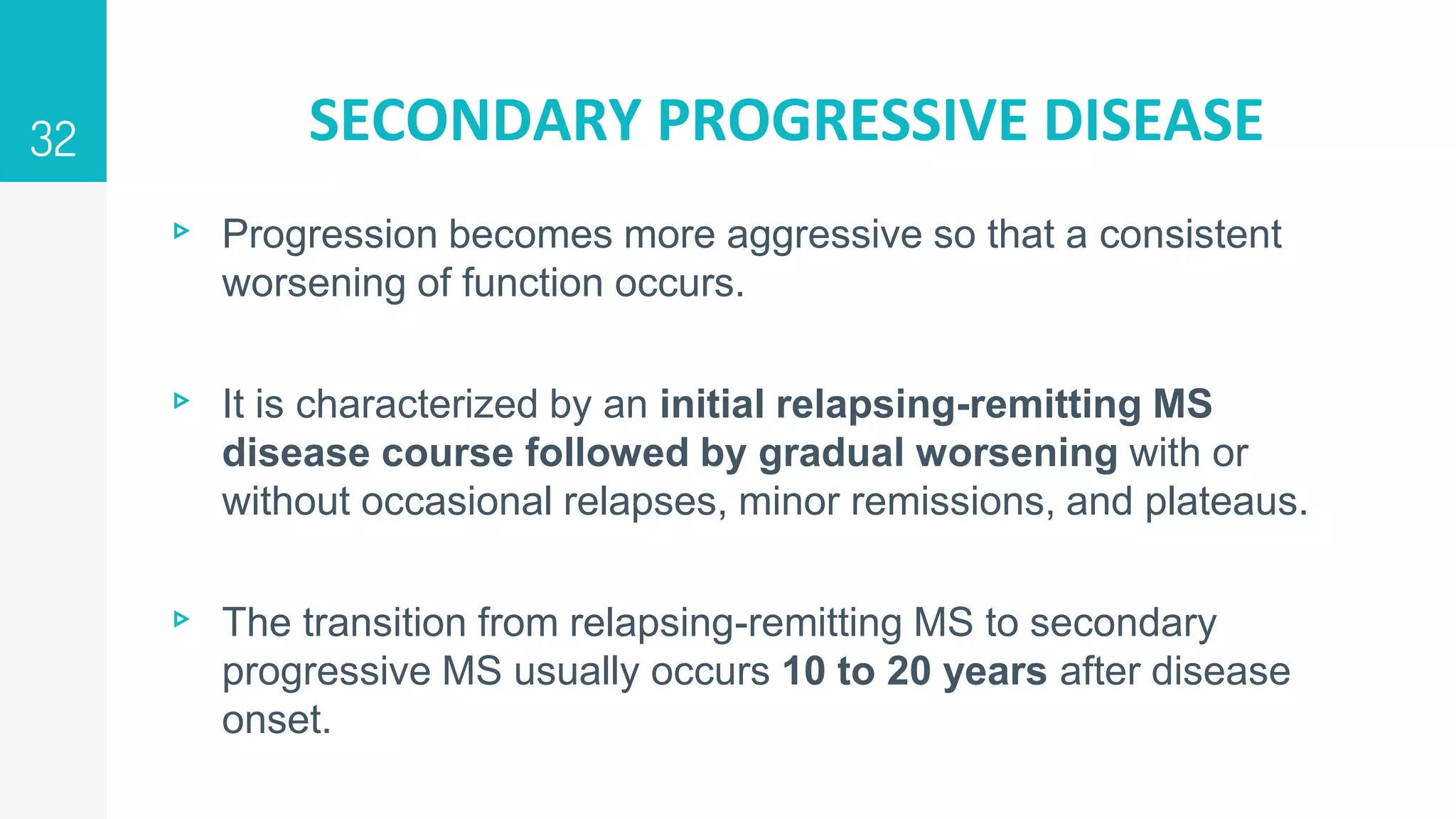 32

SECONDARY PROGRESSIVE DISEASE

▹ Progression becomes more aggressive so that a consistent worsening of function occurs.

▹ It is characterized by an initial relapsing-remitting MS disease course followed by gradual worsening with or without occasional relapses, minor remissions, and plateaus.

▹ The transition from relapsing-remitting MS to secondary progressive MS usually occurs 10 to 20 years after disease onset.